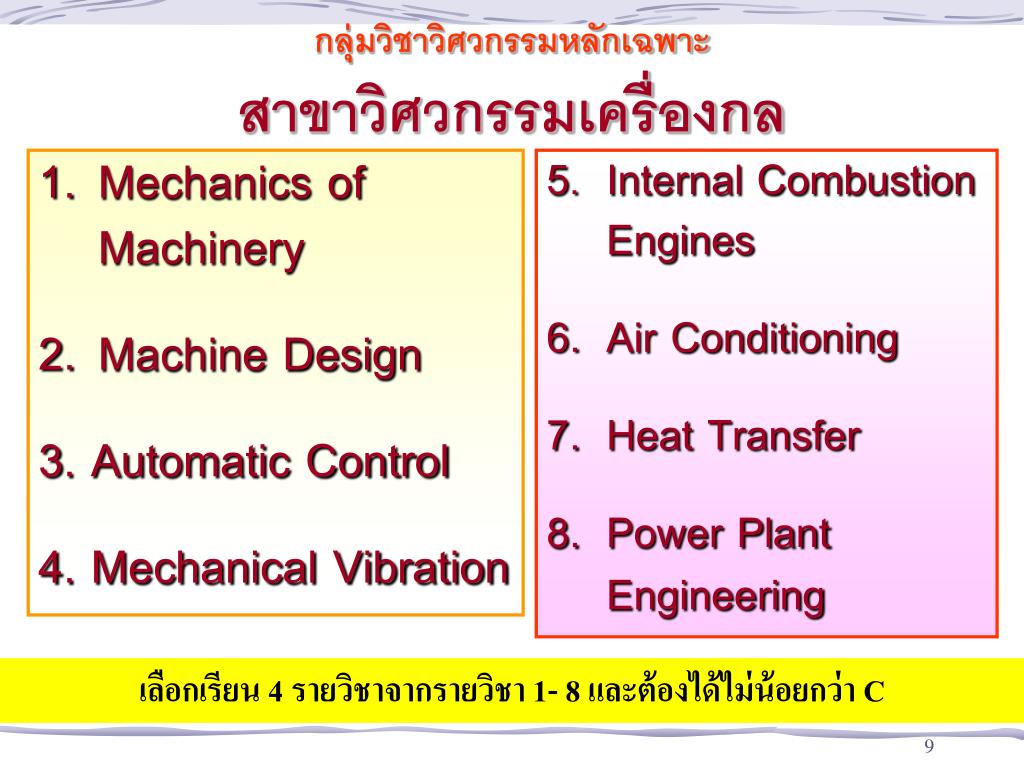 กลุ่มวิชาวิศวกรรมหลักเฉพาะ

สาขาวิศวกรรมเครื่องกล

1. Mechanics of Machinery

2. Machine Design

3. Automatic Control

4. Mechanical Vibration

5. Internal Combustion Engines

6. Air Conditioning

7. Heat Transfer

8. Power Plant Engineering

เลือกเรียน 4 รายวิชาจากรายวิชา 1- 8 และต้องได้ไม่น้อยกว่า C

9